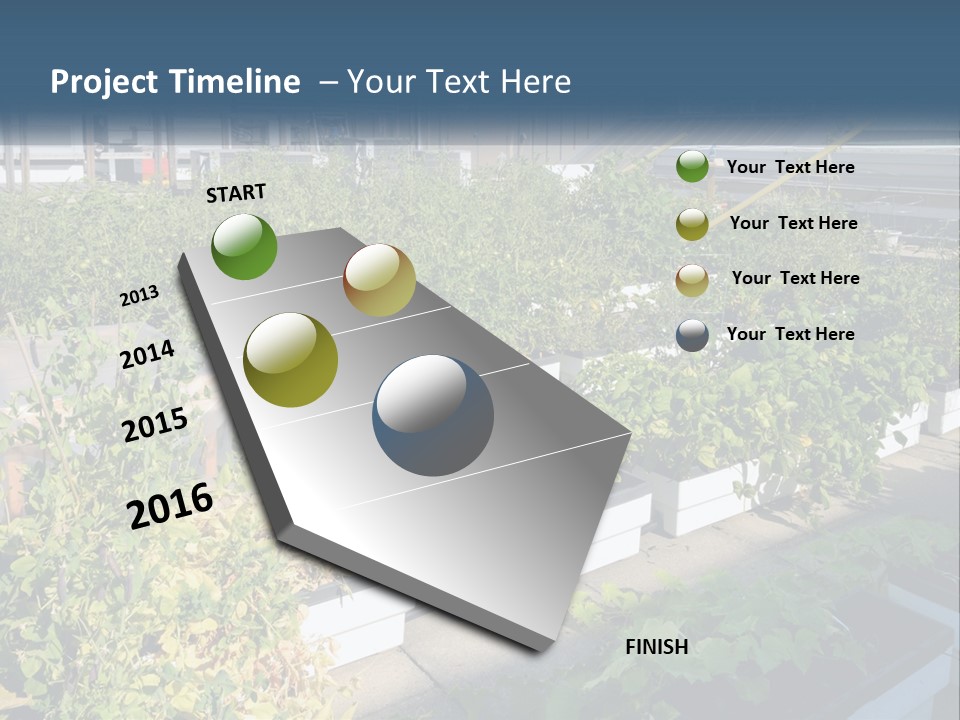 Project Timeline – Your Text Here

START

2013

2014

2015

2016

FINISH

Your Text Here

Your Text Here

Your Text Here

Your Text Here